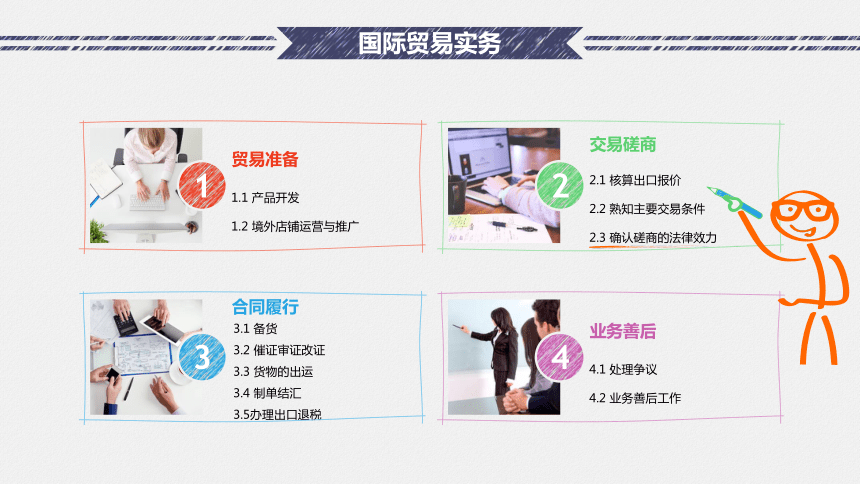 国际贸易实务

1
贸易准备
1.1 产品开发
1.2 境外店铺运营与推广

2
交易磋商
2.1 核算出口报价
2.2 熟知主要交易条件
2.3 确认磋商的法律效力

3
合同履行
3.1 备货
3.2 催证审证改证
3.3 货物的出运
3.4 制单结汇
3.5办理出口退税

4
业务善后
4.1 处理争议
4.2 业务善后工作